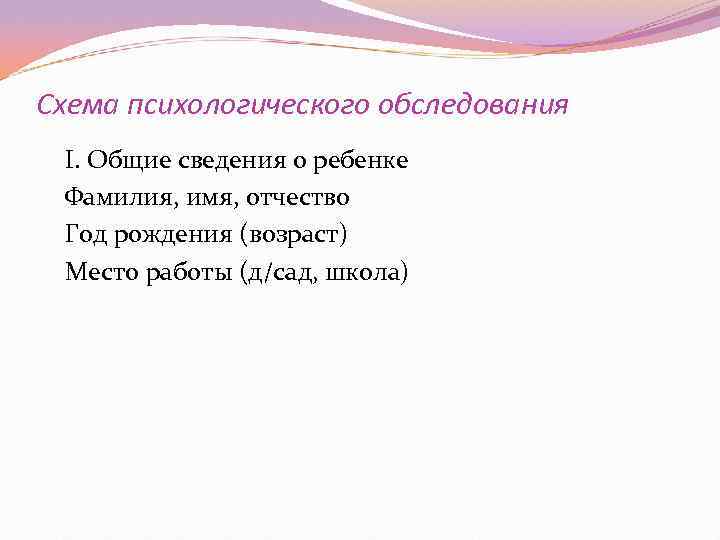 Схема психологического обследования

I. Общие сведения о ребенке
Фамилия, имя, отчество
Год рождения (возраст)
Место работы (д/сад, школа)